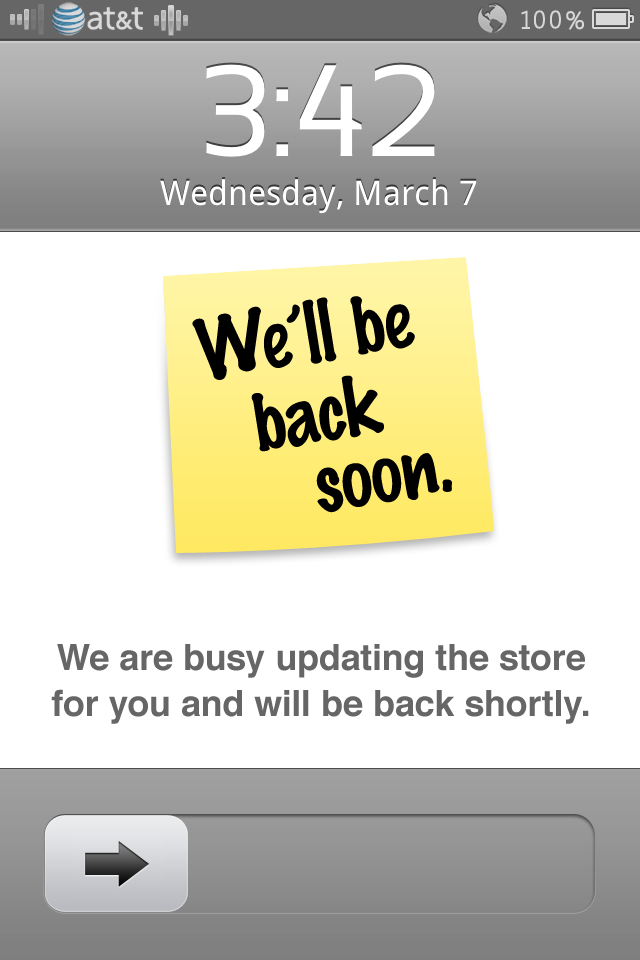 at&t 100%

3:42
Wednesday, March 7

We'll be back soon.

We are busy updating the store for you and will be back shortly.